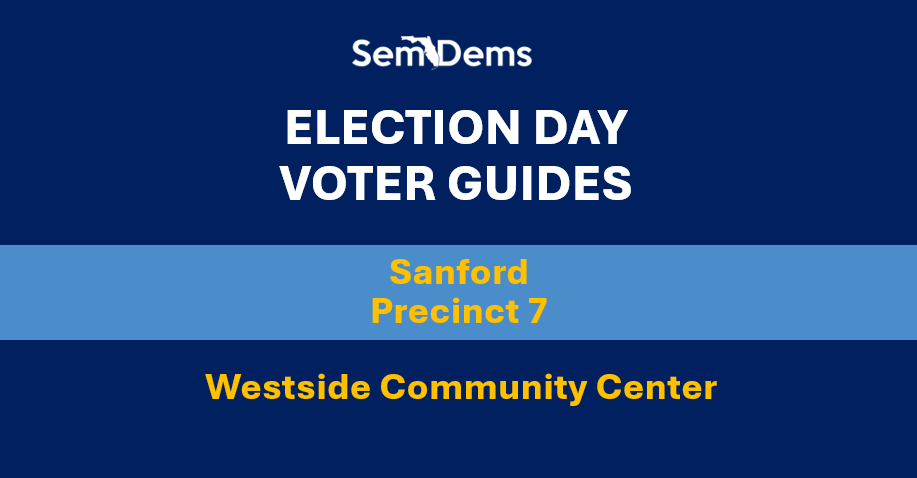 SemDems

ELECTION DAY VOTER GUIDES

Sanford Precinct 7

Westside Community Center